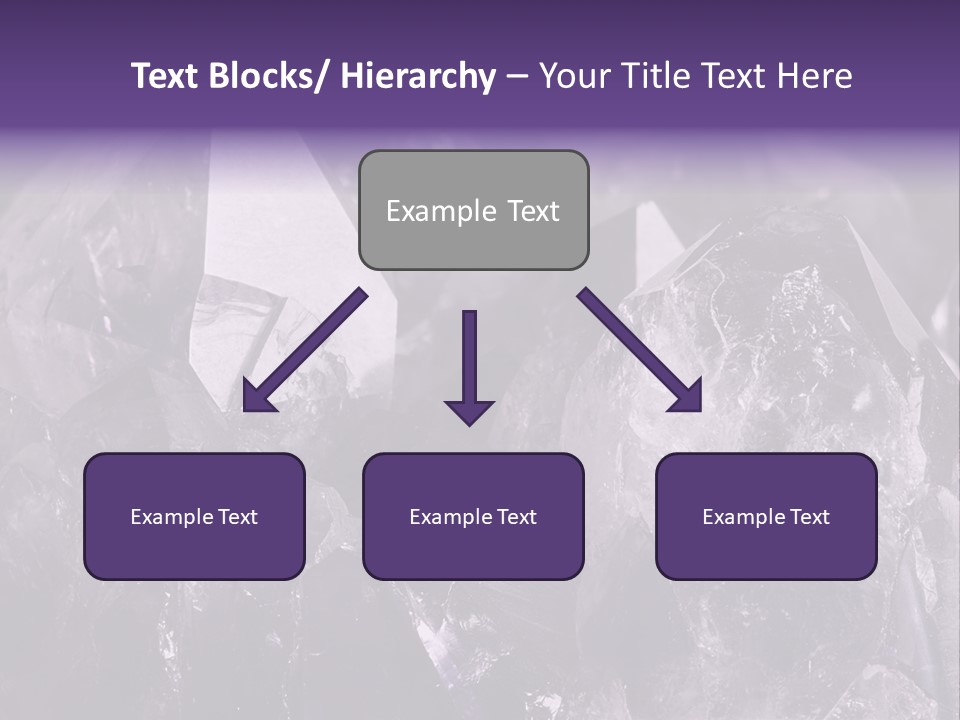 Text Blocks/ Hierarchy – Your Title Text Here

Example Text

Example Text

Example Text

Example Text